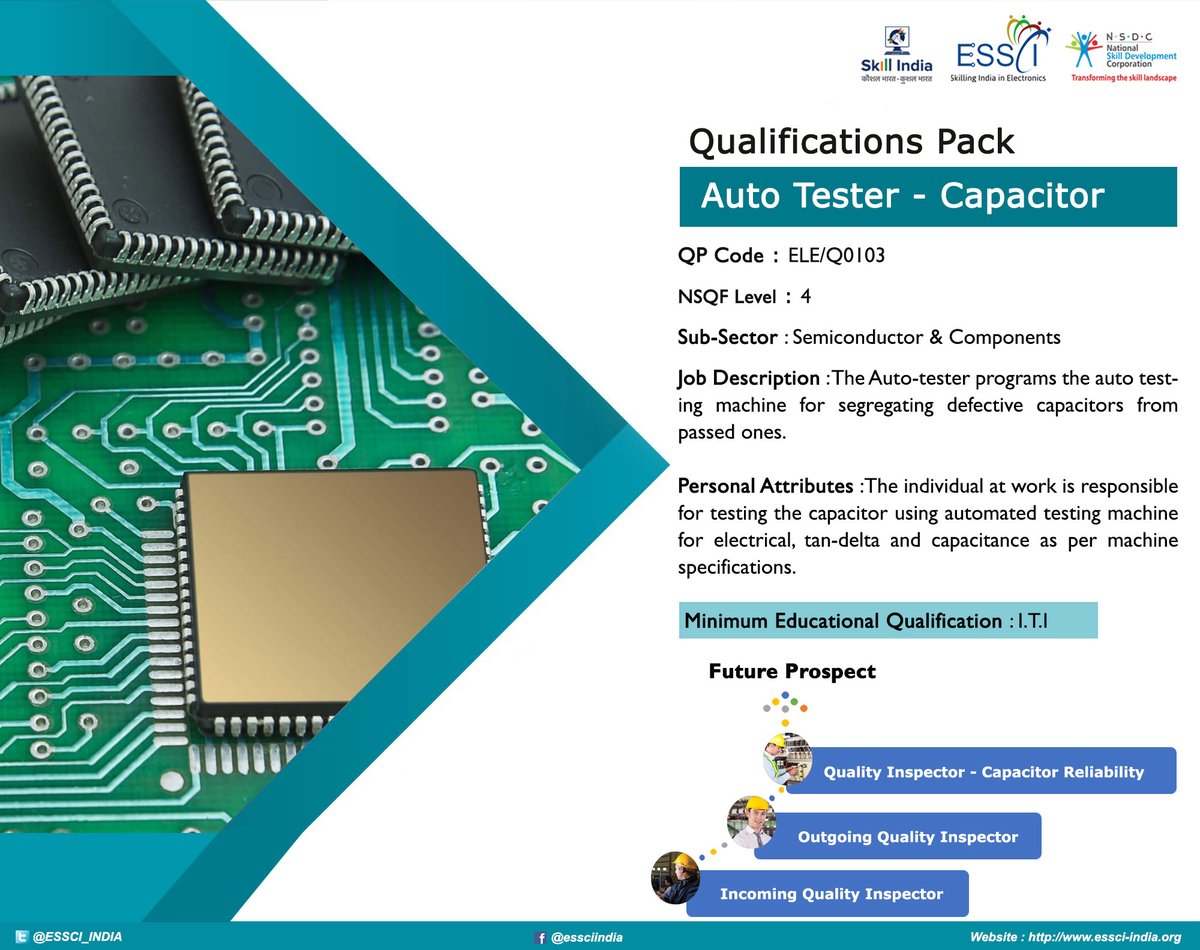 Skill India
कौशल भारत - कुशल भारत

ESSCI
Skilling India in Electronics

N·S·D·C
National Skill Development Corporation
Transforming the skill landscape

Qualifications Pack

Auto Tester - Capacitor

QP Code : ELE/Q0103

NSQF Level : 4

Sub-Sector : Semiconductor & Components

Job Description : The Auto-tester programs the auto testing machine for segregating defective capacitors from passed ones.

Personal Attributes : The individual at work is responsible for testing the capacitor using automated testing machine for electrical, tan-delta and capacitance as per machine specifications.

Minimum Educational Qualification : I.T.I

Future Prospect

Quality Inspector - Capacitor Reliability

Outgoing Quality Inspector

Incoming Quality Inspector

@ESSCI_INDIA

@essciindia

Website : http://www.essci-india.org